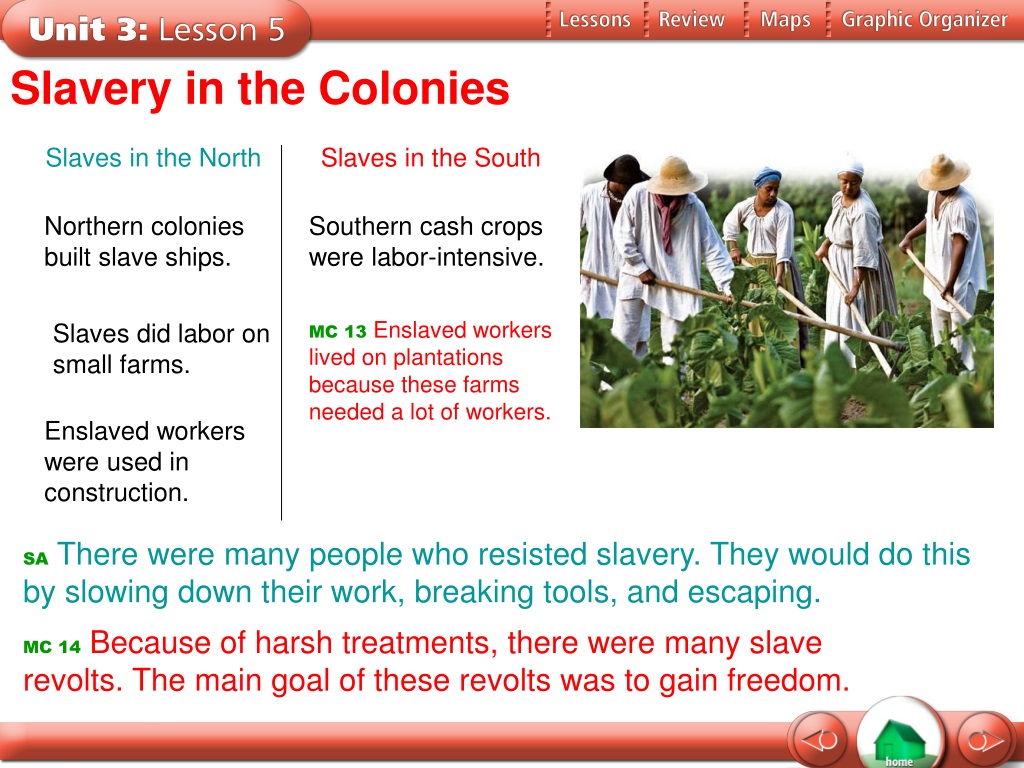 Unit 3: Lesson 5

Lessons Review Maps Graphic Organizer

Slavery in the Colonies

Slaves in the North

Northern colonies built slave ships.

Slaves did labor on small farms.

Enslaved workers were used in construction.

Slaves in the South

Southern cash crops were labor-intensive.

MC 13 Enslaved workers lived on plantations because these farms needed a lot of workers.

SA There were many people who resisted slavery. They would do this by slowing down their work, breaking tools, and escaping.

MC 14 Because of harsh treatments, there were many slave revolts. The main goal of these revolts was to gain freedom.

home